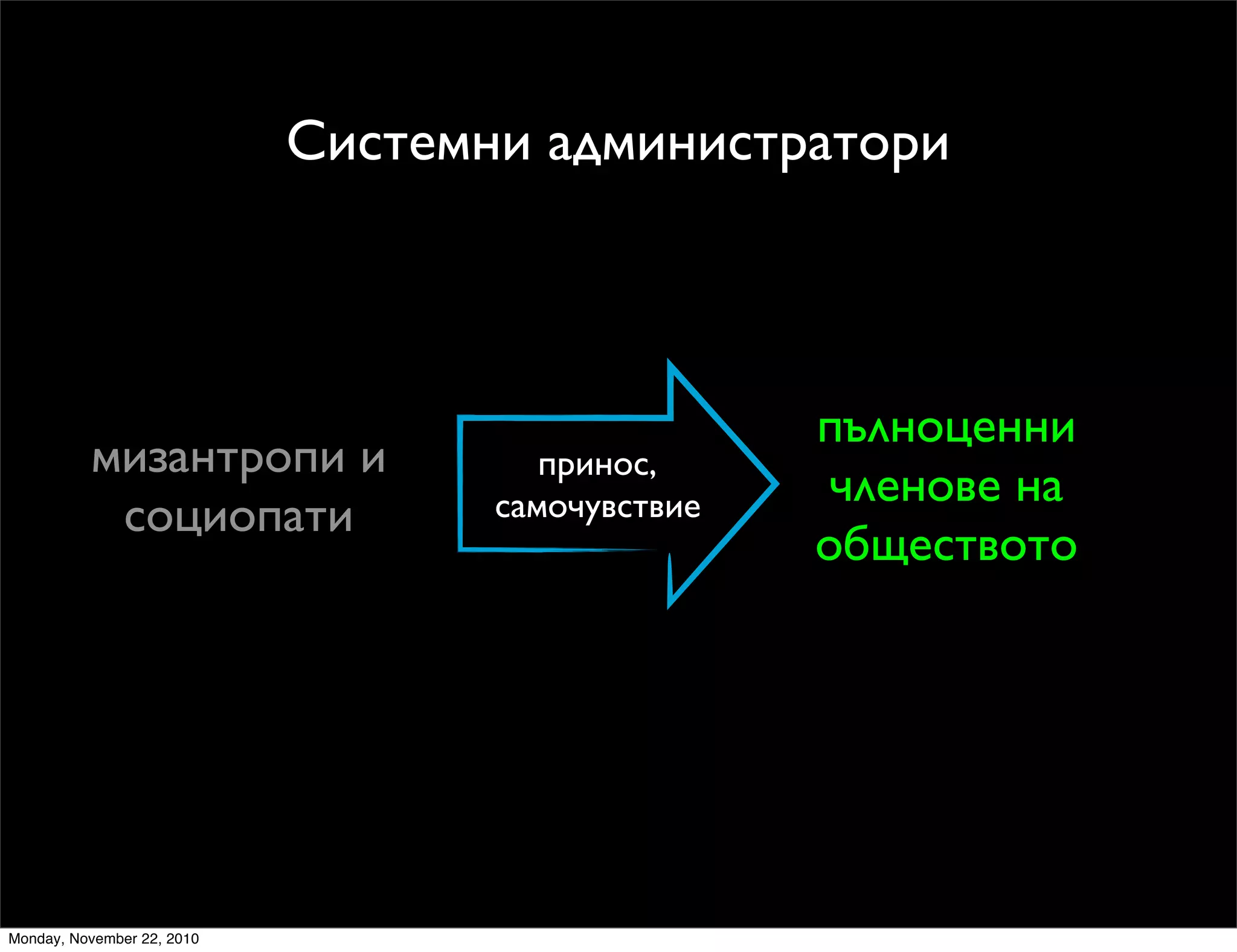 Системни администратори

мизантропи и социопати

принос, самочувствие

пълноценни членове на обществото

Monday, November 22, 2010